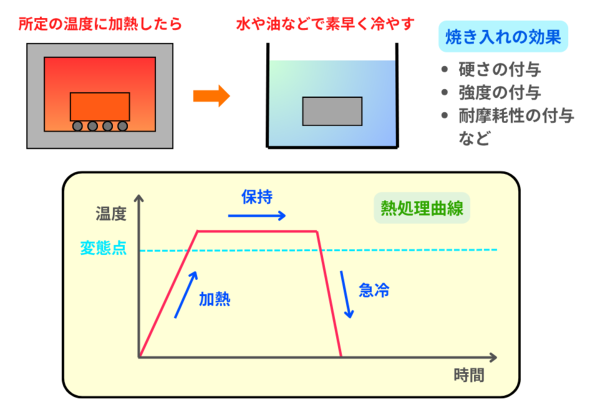 所定の温度に加熱したら

水や油などで素早く冷やす

焼き入れの効果

- 硬さの付与
- 強度の付与
- 耐摩耗性の付与

など

温度

保持

熱処理曲線

変態点

加熱

急冷

時間